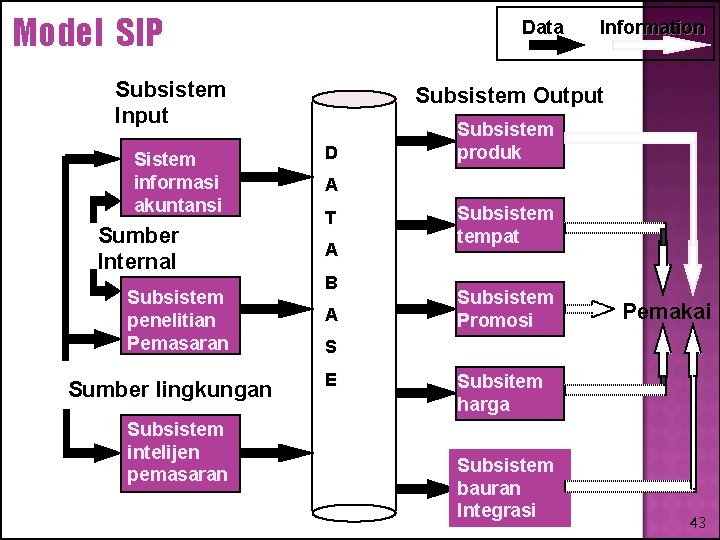 Model SIP

Data Information

Subsistem Input

Sistem informasi akuntansi

Sumber Internal

Subsistem penelitian Pemasaran

Sumber lingkungan

Subsistem intelijen pemasaran

D A T A B A S E

Subsistem Output

Subsistem produk

Subsistem tempat

Subsistem Promosi

Subsitem harga

Subsistem bauran Integrasi

Pemakai

43